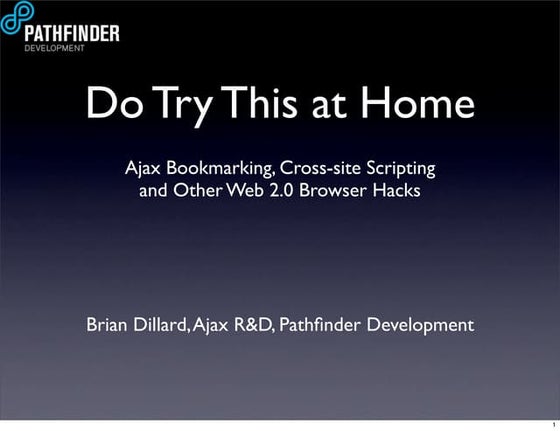 PATHFINDER
DEVELOPMENT

Do Try This at Home

Ajax Bookmarking, Cross-site Scripting and Other Web 2.0 Browser Hacks

Brian Dillard, Ajax R&D, Pathfinder Development

1